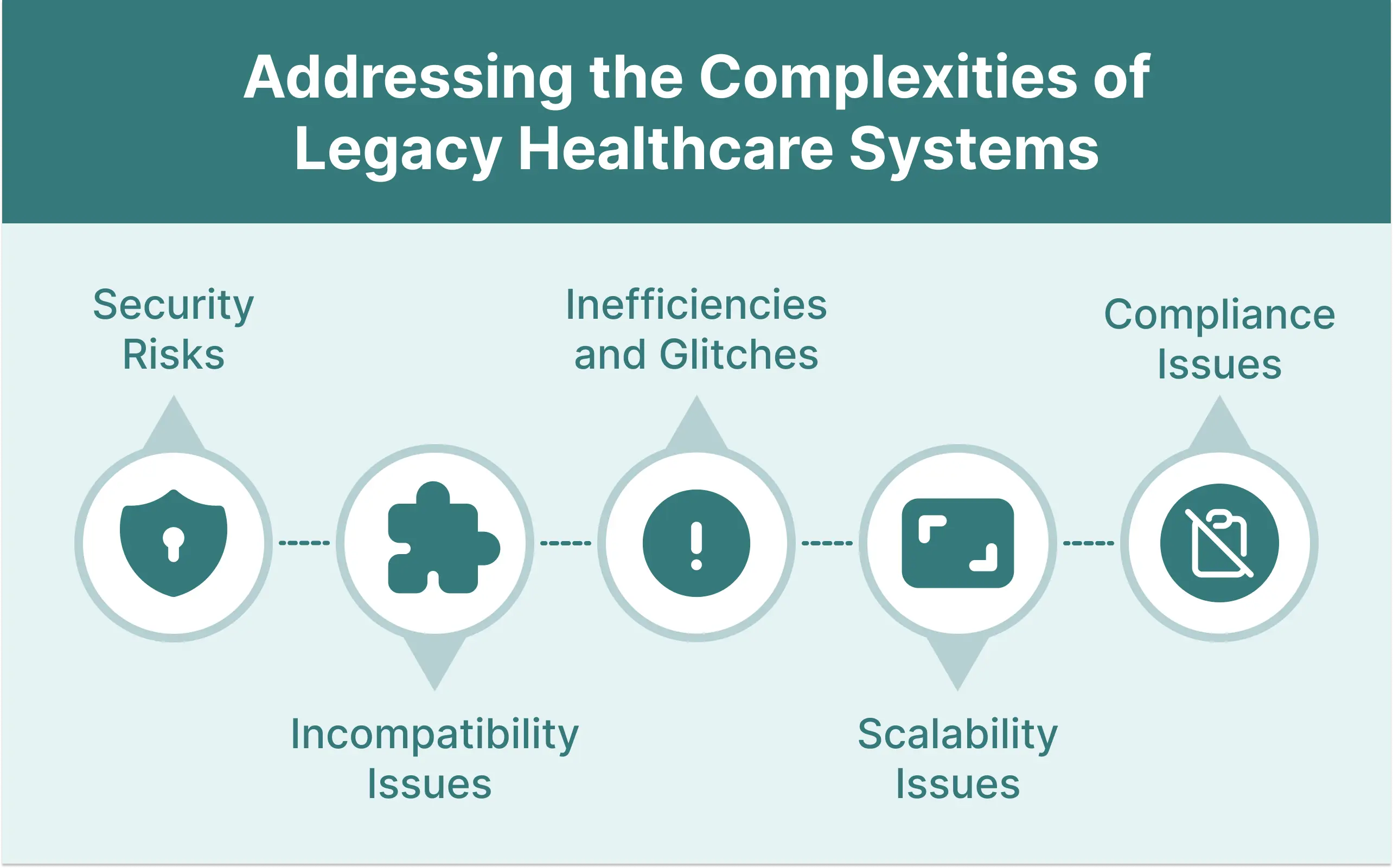 Addressing the Complexities of Legacy Healthcare Systems

Security Risks

Inefficiencies and Glitches

Compliance Issues

Incompatibility Issues

Scalability Issues